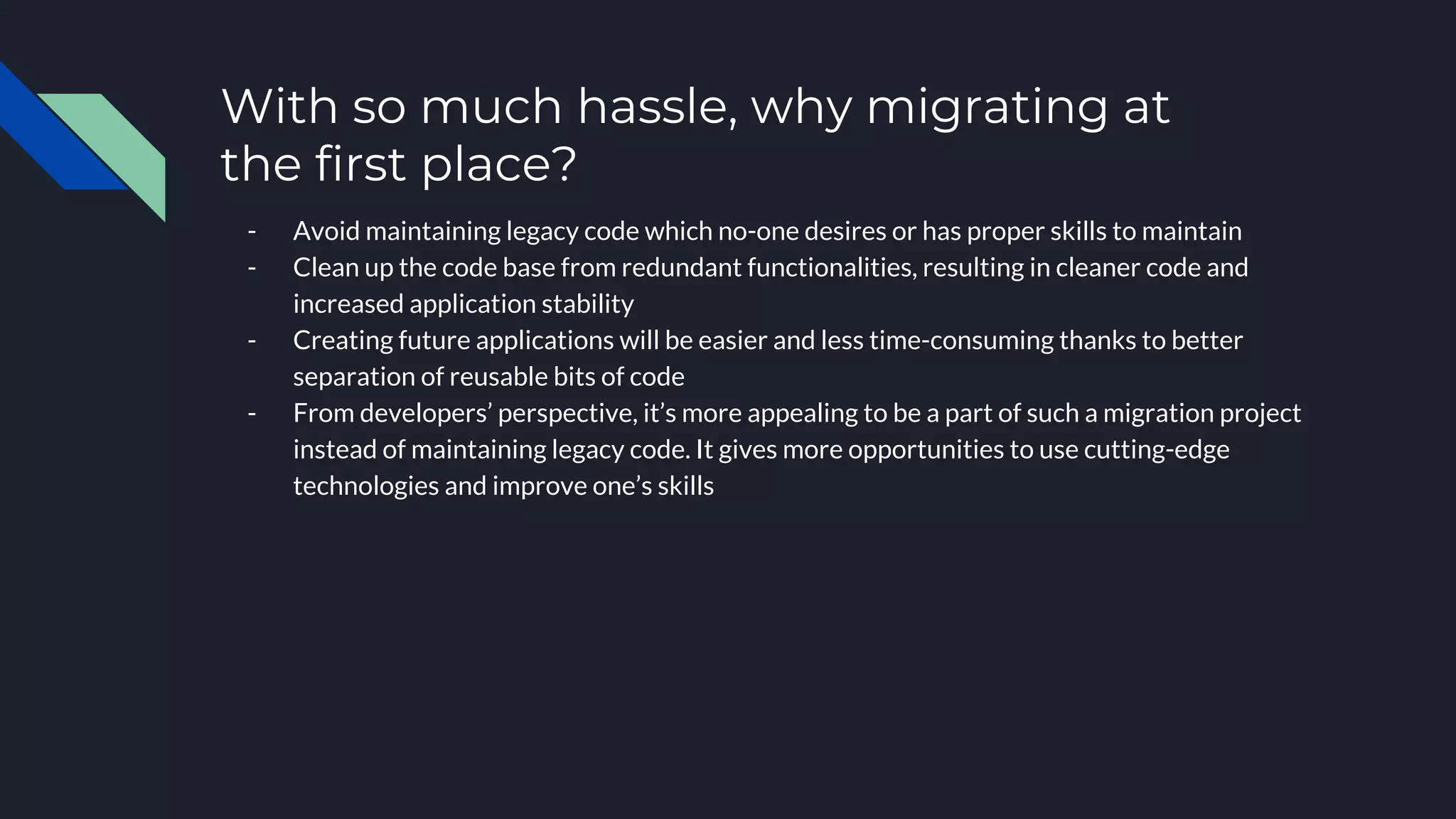 With so much hassle, why migrating at the first place?

- Avoid maintaining legacy code which no-one desires or has proper skills to maintain
- Clean up the code base from redundant functionalities, resulting in cleaner code and increased application stability
- Creating future applications will be easier and less time-consuming thanks to better separation of reusable bits of code
- From developers’ perspective, it’s more appealing to be a part of such a migration project instead of maintaining legacy code. It gives more opportunities to use cutting-edge technologies and improve one’s skills